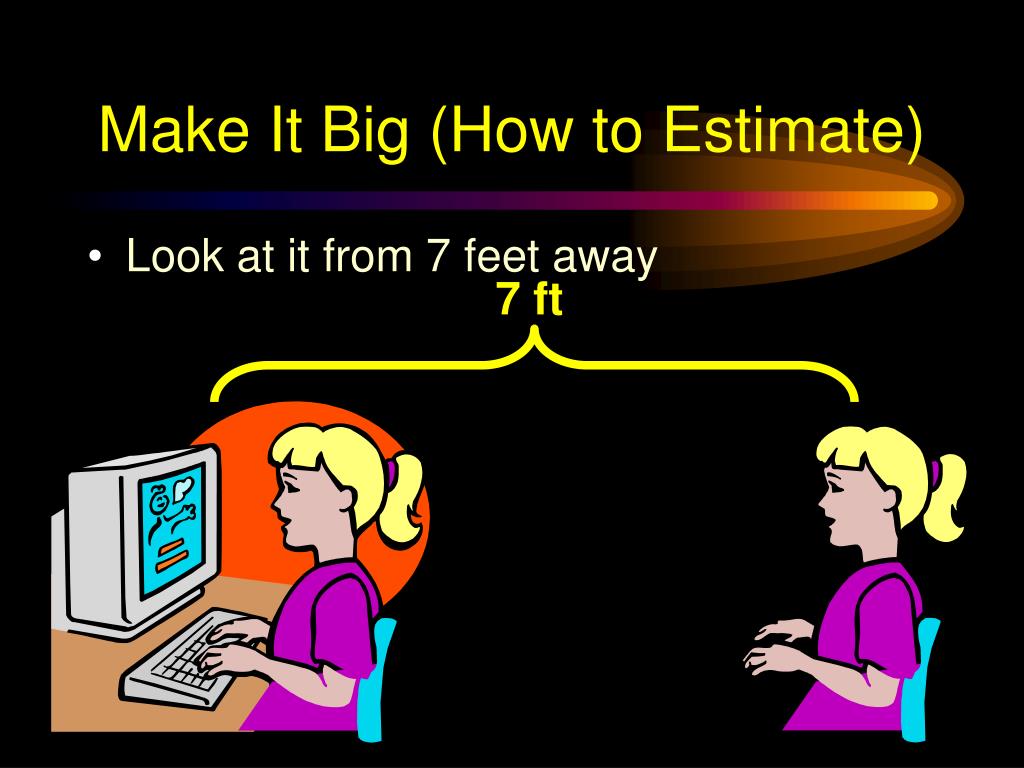 Make It Big (How to Estimate)

• Look at it from 7 feet away

7 ft